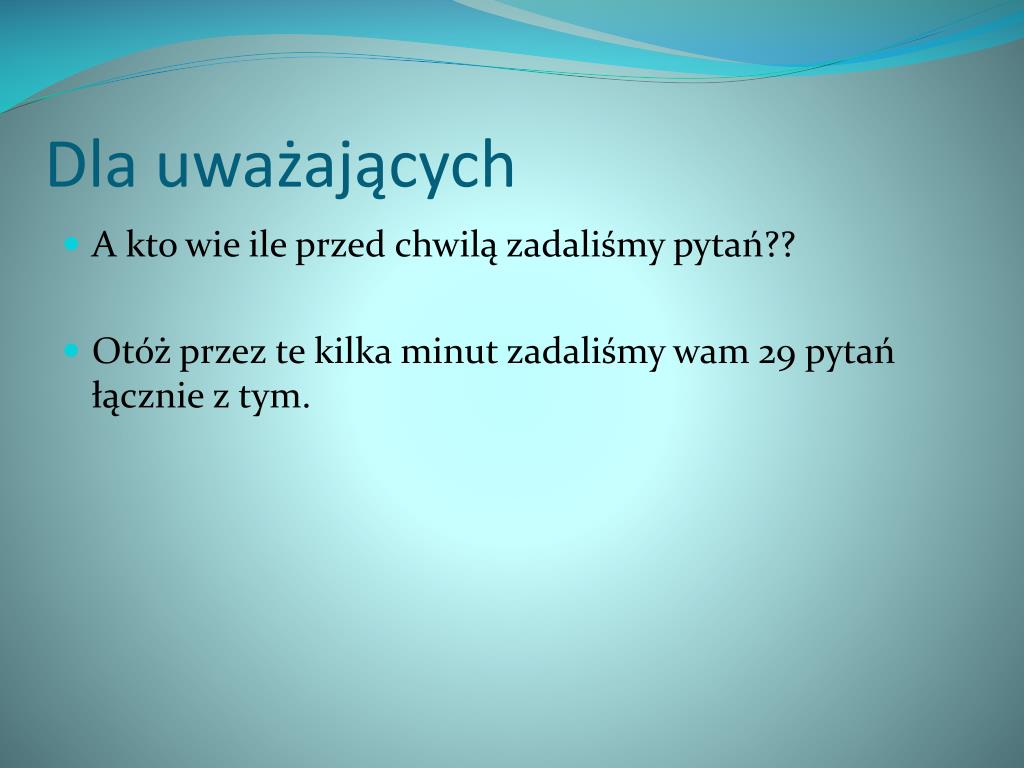 Dla uważających

A kto wie ile przed chwilą zadaliśmy pytań??

Otóż przez te kilka minut zadaliśmy wam 29 pytań łącznie z tym.